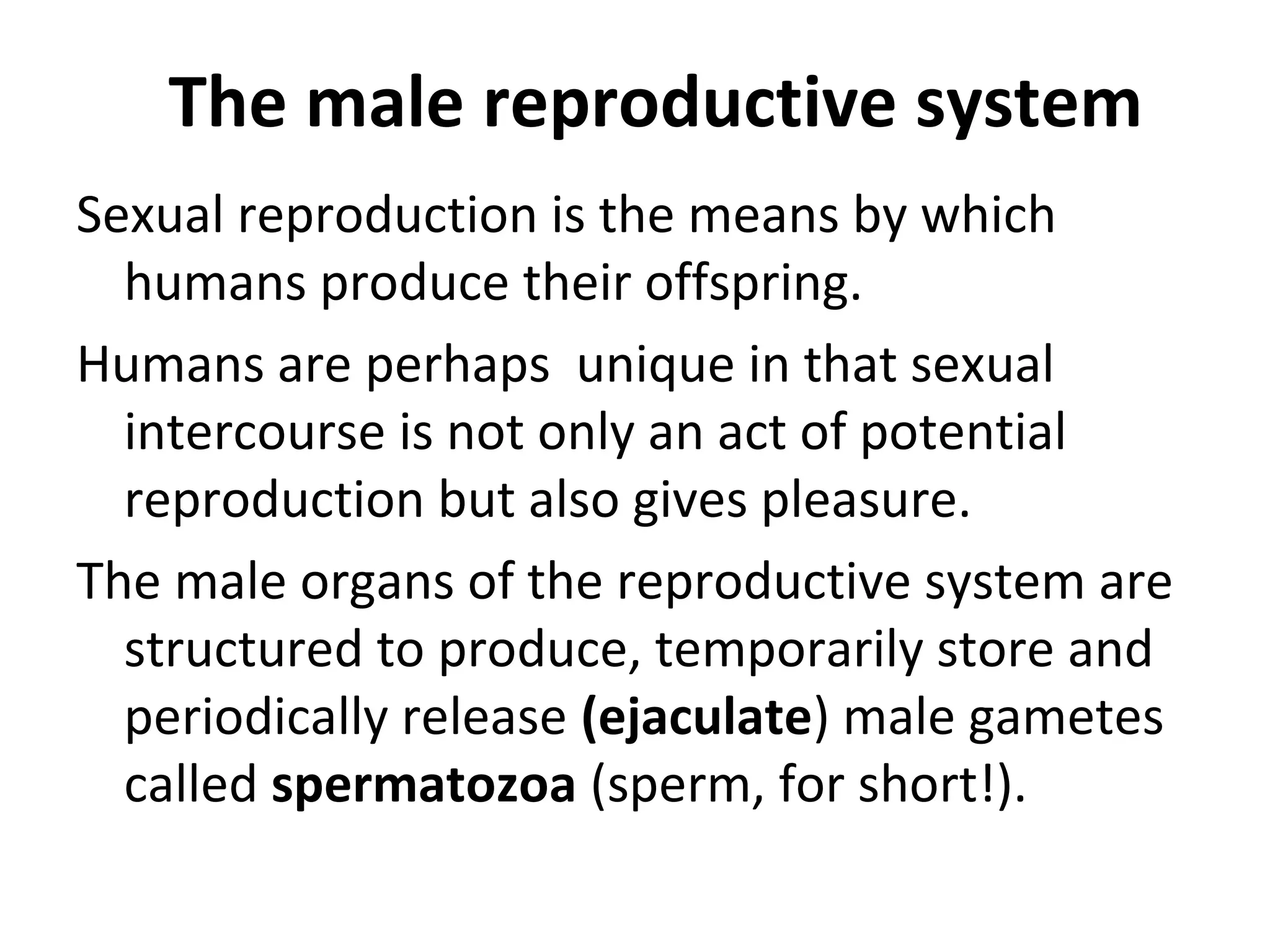 The male reproductive system

Sexual reproduction is the means by which humans produce their offspring.

Humans are perhaps  unique in that sexual intercourse is not only an act of potential reproduction but also gives pleasure.

The male organs of the reproductive system are structured to produce, temporarily store and periodically release (ejaculate) male gametes called spermatozoa (sperm, for short!).